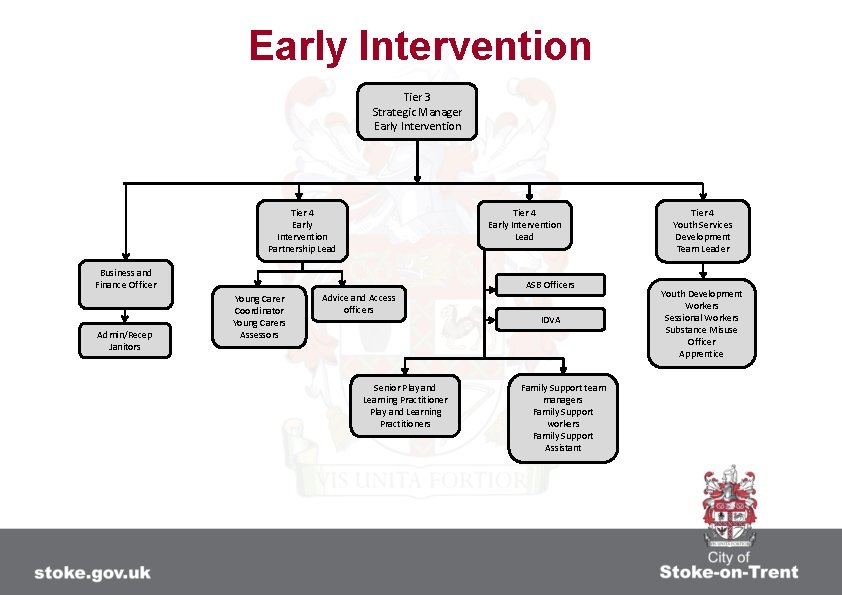 Early Intervention

Tier 3
Strategic Manager
Early Intervention

Business and Finance Officer

Admin/Recep
Janitors

Tier 4
Early Intervention Partnership Lead

Young Carer Coordinator
Young Carers Assessors

Advice and Access officers

Tier 4
Early Intervention Lead

ASB Officers

IDVA

Senior Play and Learning Practitioner
Play and Learning Practitioners

Family Support team managers
Family Support workers
Family Support Assistant

Tier 4
Youth Services Development Team Leader

Youth Development Workers
Sessional Workers
Substance Misuse Officer
Apprentice

VIS UNITA FORTIOR

stoke.gov.uk

City of
Stoke-on-Trent